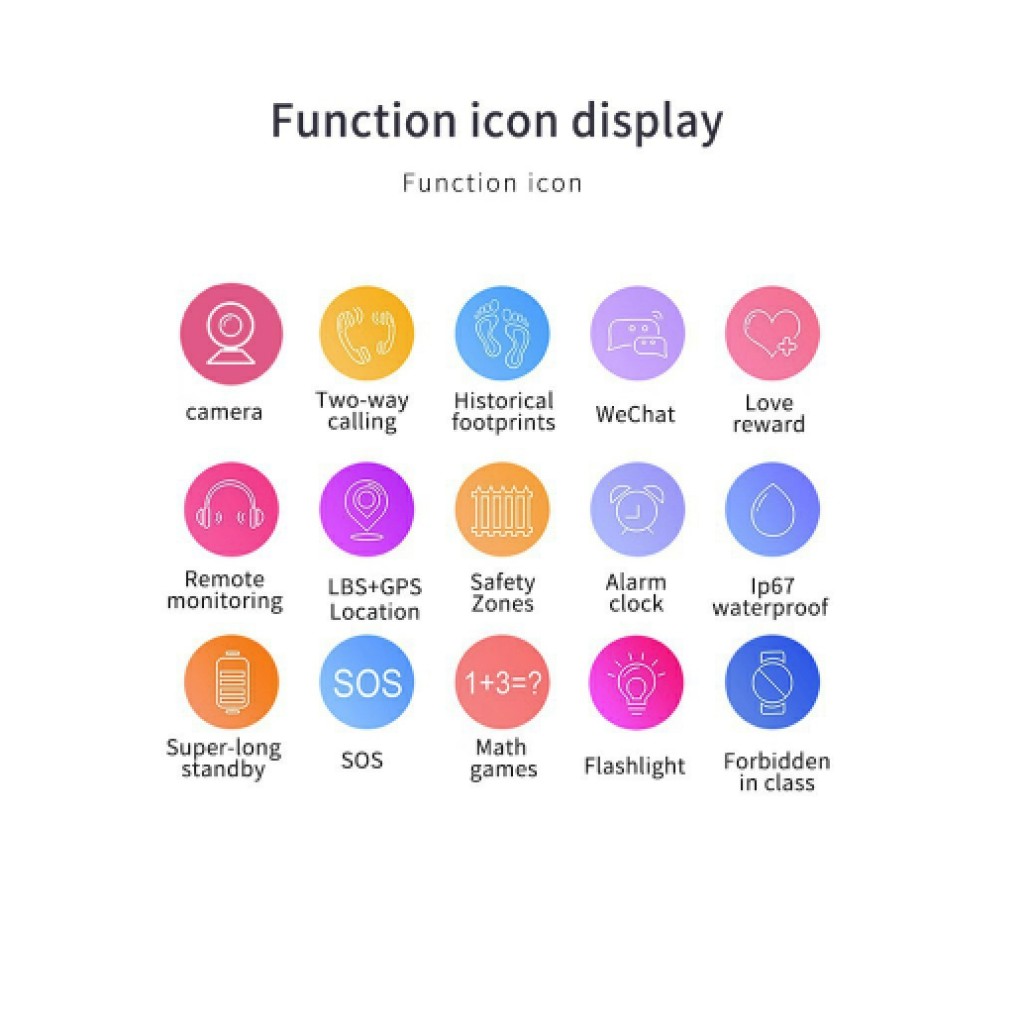 Function icon display

Function icon

camera

Two-way calling

Historical footprints

WeChat

Love reward

Remote monitoring

LBS+GPS Location

Safety Zones

Alarm clock

Ip67 waterproof

Super-long standby

SOS

SOS

1+3=?

Math games

Flashlight

Forbidden in class